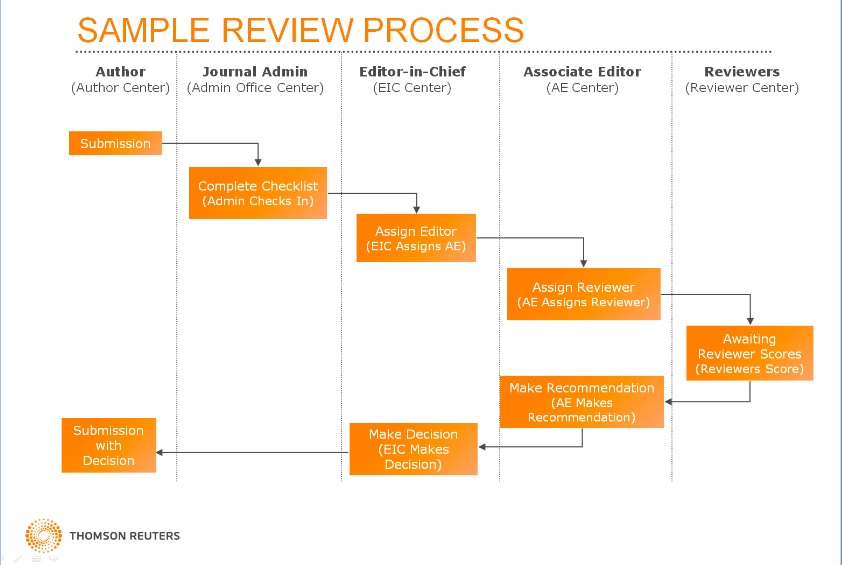 SAMPLE REVIEW PROCESS

Author
(Author Center)

Journal Admin
(Admin Office Center)

Editor-in-Chief
(EIC Center)

Associate Editor
(AE Center)

Reviewers
(Reviewer Center)

Submission

Complete Checklist
(Admin Checks In)

Assign Editor
(EIC Assigns AE)

Assign Reviewer
(AE Assigns Reviewer)

Awaiting Reviewer Scores
(Reviewers Score)

Make Recommendation
(AE Makes Recommendation)

Make Decision
(EIC Makes Decision)

Submission with Decision

THOMSON REUTERS